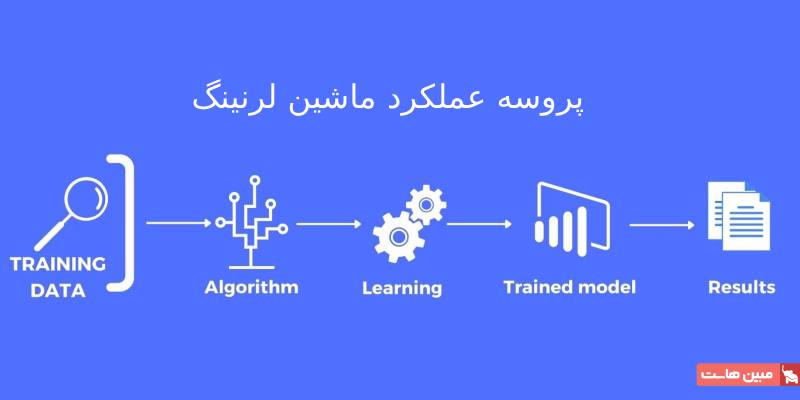 پروسه عملکرد ماشین لرنینگ

TRAINING DATA

Algorithm

Learning

Trained model

Results

مبین هاست